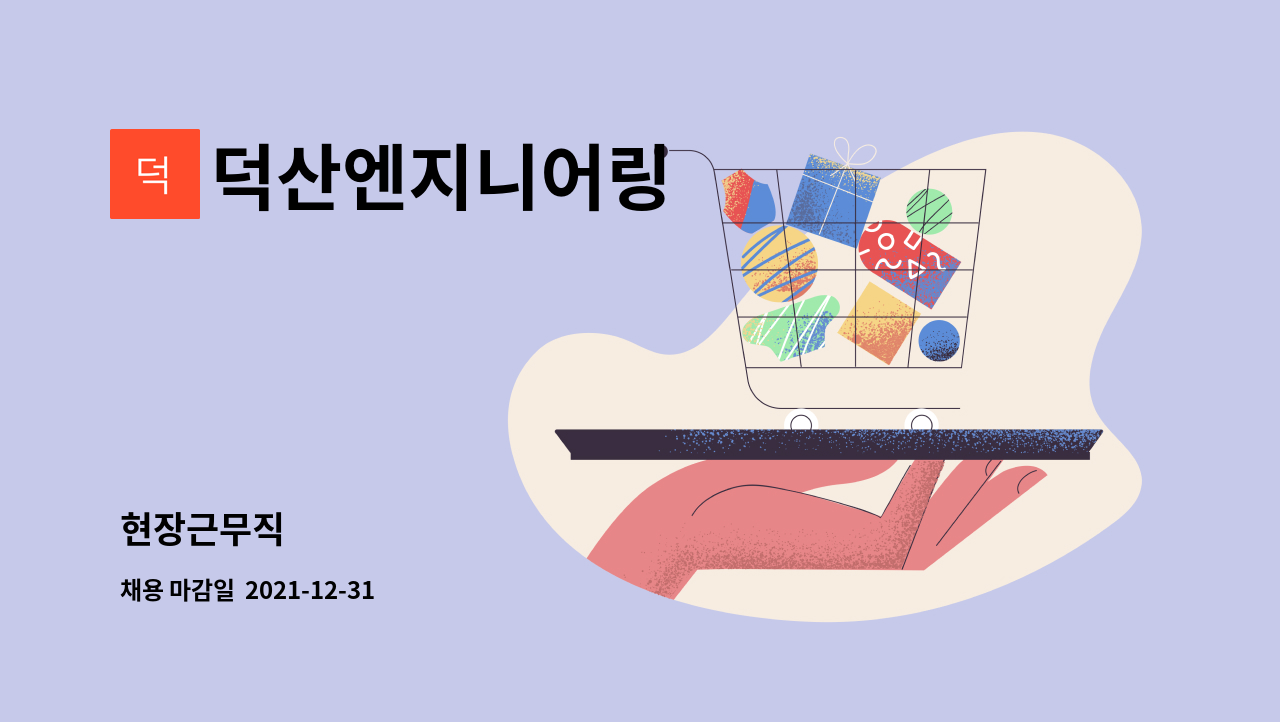 덕 덕산엔지니어링

현장근무직

채용 마감일 2021-12-31